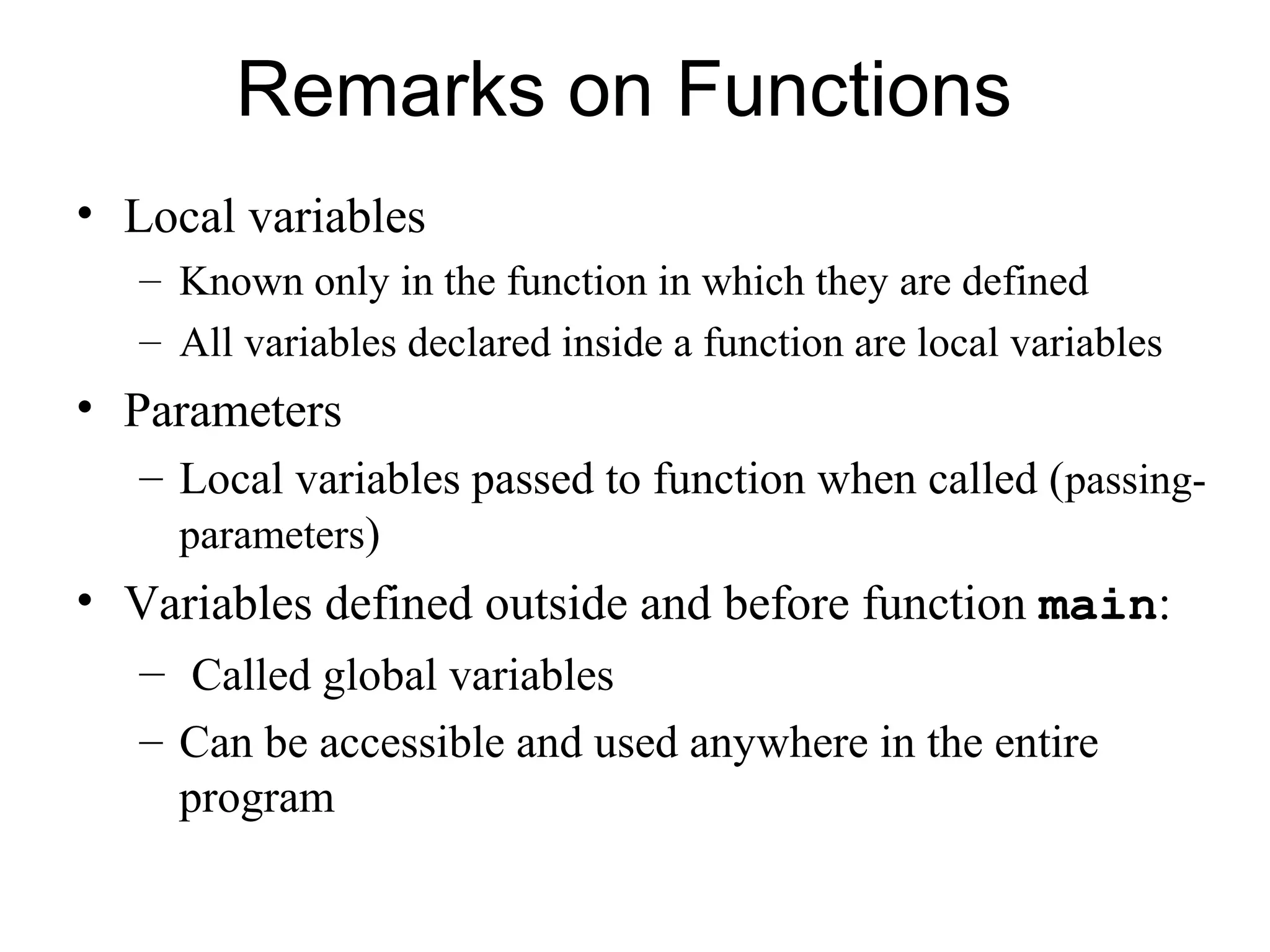 Remarks on Functions

• Local variables
  – Known only in the function in which they are defined
  – All variables declared inside a function are local variables
• Parameters
  – Local variables passed to function when called (passing-parameters)
• Variables defined outside and before function main:
  – Called global variables
  – Can be accessible and used anywhere in the entire program